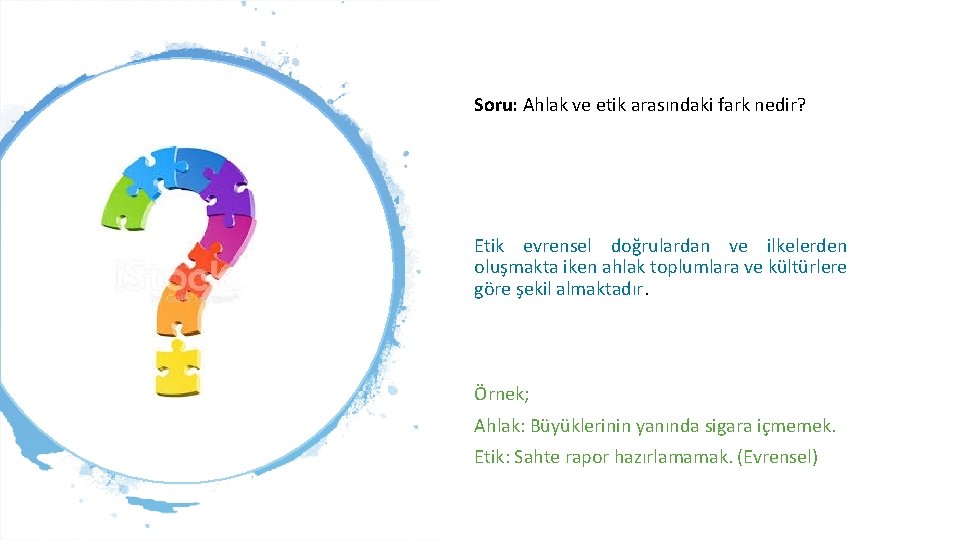 iStock

Soru: Ahlak ve etik arasındaki fark nedir?

Etik evrensel doğrulardan ve ilkelerden oluşmakta iken ahlak toplumlara ve kültürlere göre şekil almaktadır.

Örnek;

Ahlak: Büyüklerinin yanında sigara içmemek.

Etik: Sahte rapor hazırlamamak. (Evrensel)